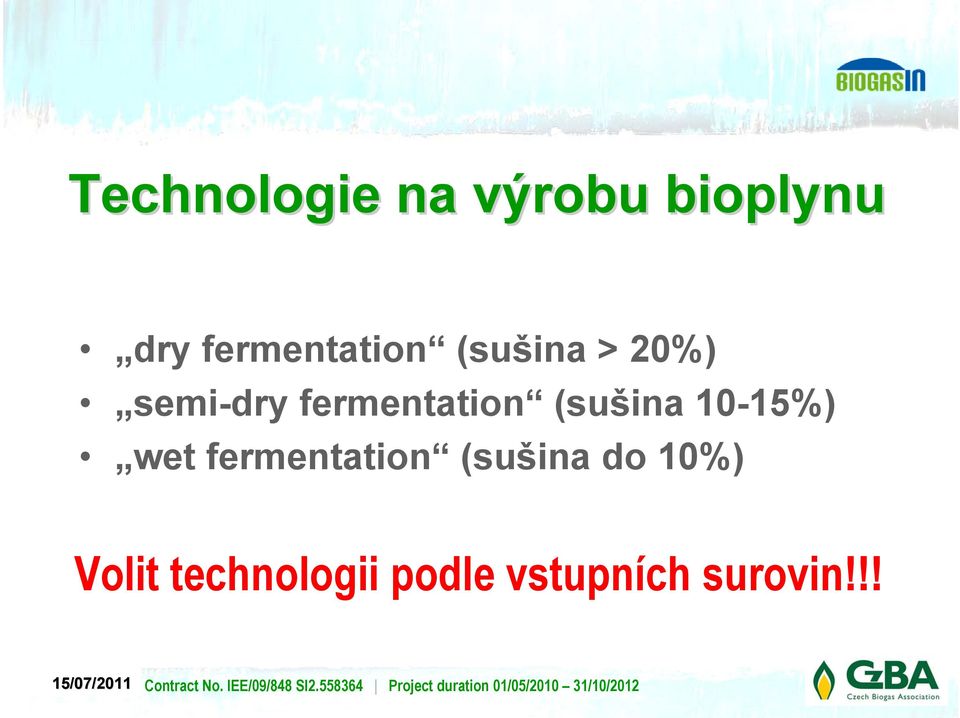 BIOGASIN

Technologie na výrobu bioplynu

• „dry fermentation“ (sušina > 20%)
• „semi-dry fermentation“ (sušina 10-15%)
• „wet fermentation“ (sušina do 10%)

Volit technologii podle vstupních surovin!!!

15/07/2011 Contract No. IEE/09/848 SI2.558364 | Project duration 01/05/2010 – 31/10/2012

CzBA Czech Biogas Association